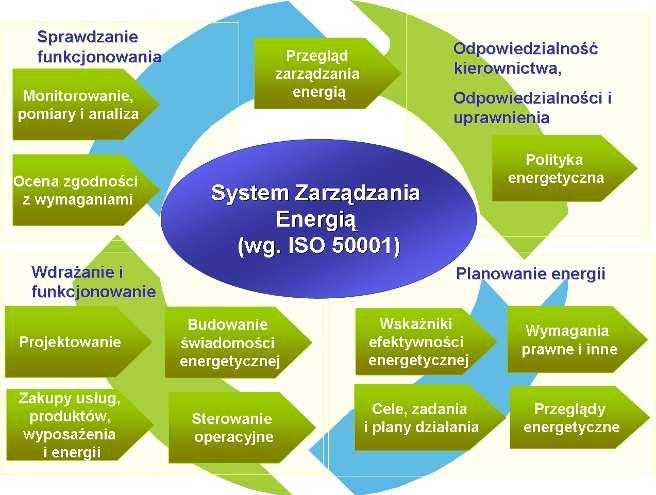 Sprawdzanie funkcjonowania

Monitorowanie, pomiary i analiza

Ocena zgodności z wymaganiami

Przegląd zarządzania energią

Odpowiedzialność kierownictwa,

Odpowiedzialności i uprawnienia

Polityka energetyczna

System Zarządzania Energią (wg. ISO 50001)

Wdrażanie i funkcjonowanie

Projektowanie

Budowanie świadomości energetycznej

Zakupy usług, produktów, wyposażenia i energii

Sterowanie operacyjne

Planowanie energii

Wskaźniki efektywności energetycznej

Wymagania prawne i inne

Cele, zadania i plany działania

Przeglądy energetyczne